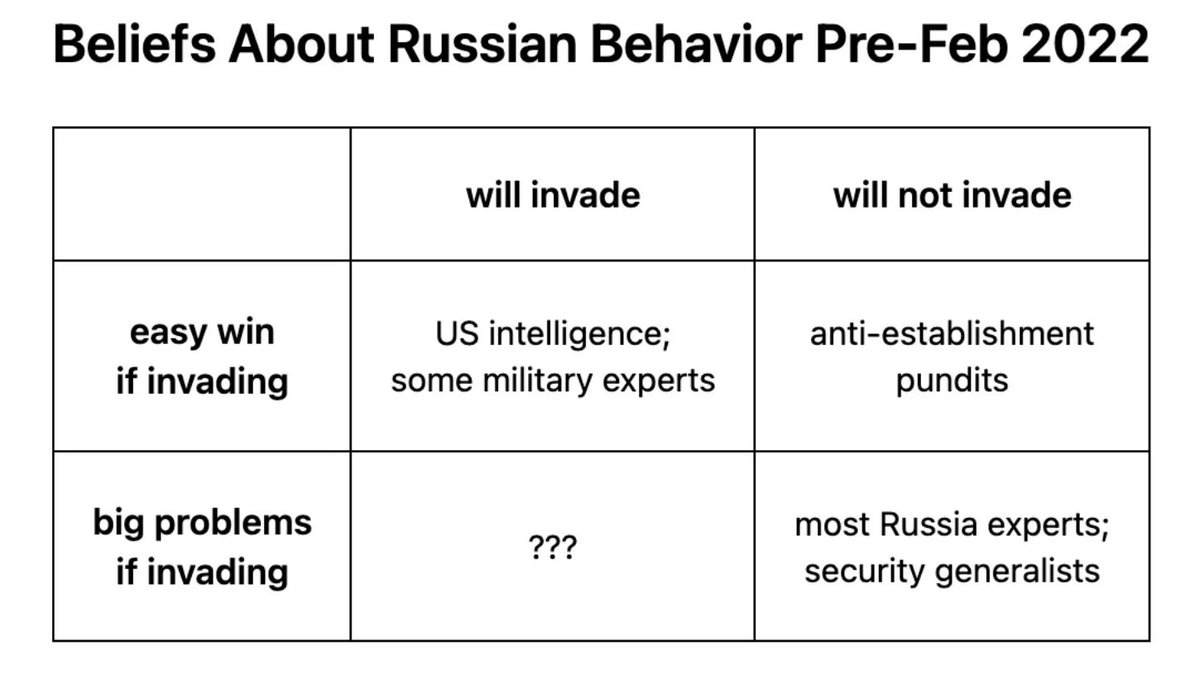 Beliefs About Russian Behavior Pre-Feb 2022

| | will invade | will not invade |
|---|---|---|
| easy win if invading | US intelligence; some military experts | anti-establishment pundits |
| big problems if invading | ??? | most Russia experts; security generalists |